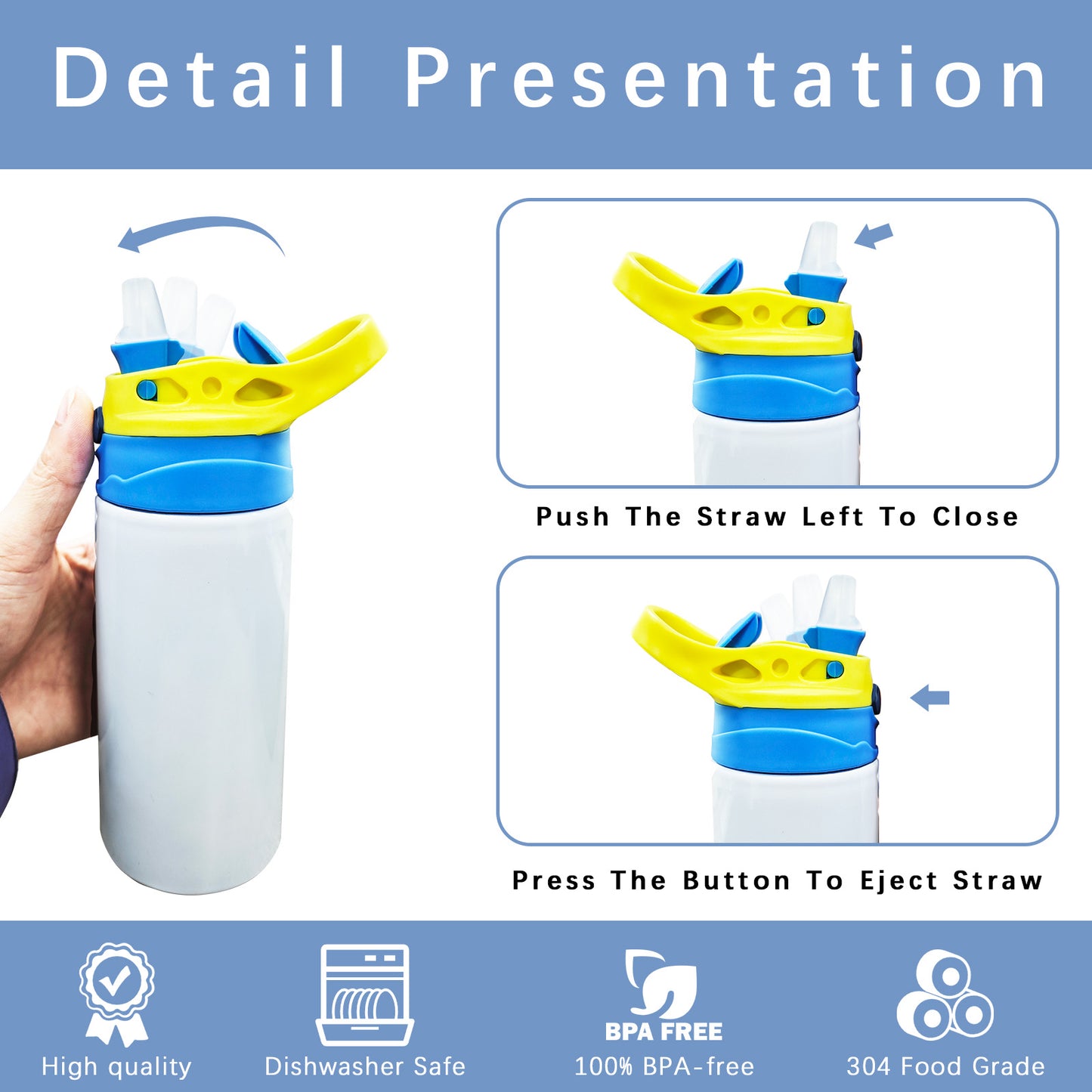 Detail Presentation

Push The Straw Left To Close

Press The Button To Eject Straw

High quality

Dishwasher Safe

BPA FREE

100% BPA-free

304 Food Grade